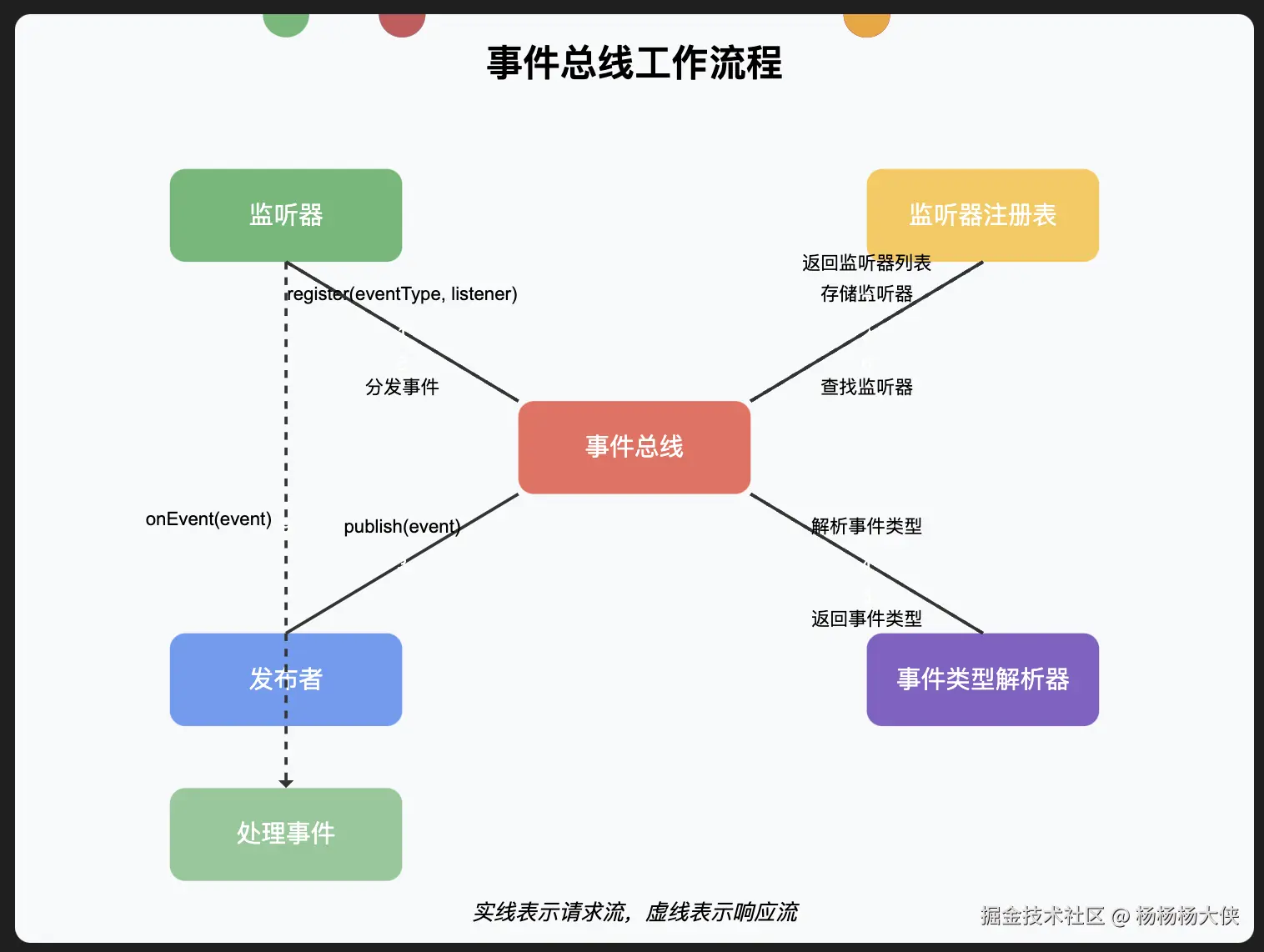 事件总线工作流程

监听器

监听器注册表

返回监听器列表

register(eventType, listener)

存储监听器

分发事件

查找监听器

事件总线

onEvent(event)

publish(event)

解析事件类型

返回事件类型

发布者

事件类型解析器

处理事件

实线表示请求流，虚线表示响应流

掘金技术社区 @ 杨杨杨大侠